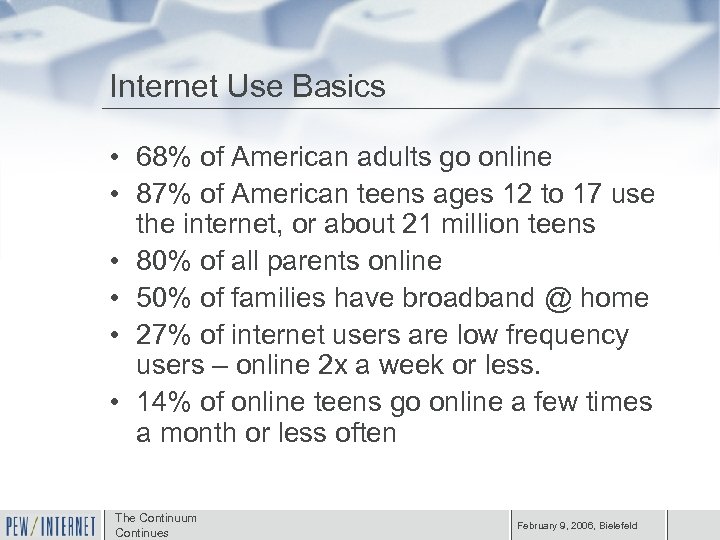 Internet Use Basics

• 68% of American adults go online
• 87% of American teens ages 12 to 17 use the internet, or about 21 million teens
• 80% of all parents online
• 50% of families have broadband @ home
• 27% of internet users are low frequency users – online 2x a week or less.
• 14% of online teens go online a few times a month or less often

PEW/INTERNET

The Continuum Continues

February 9, 2006, Bielefeld